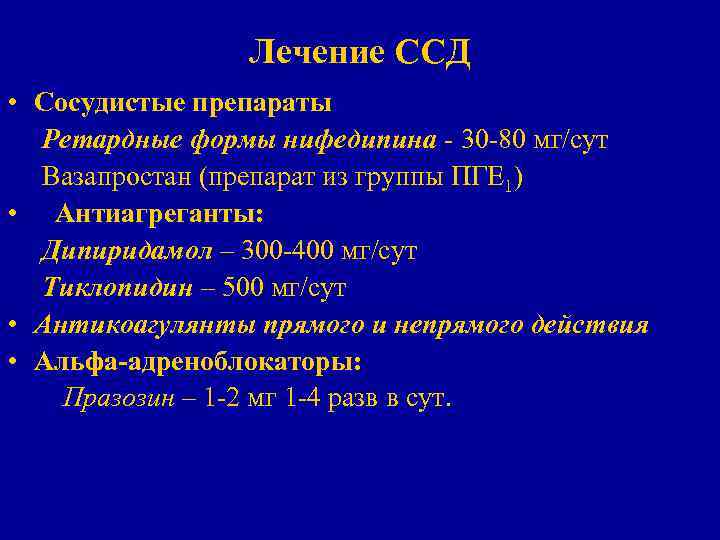 Лечение ССД

• Сосудистые препараты
Ретардные формы нифедипина - 30-80 мг/сут
Вазапростан (препарат из группы ПГЕ$_1$)
• Антиагреганты:
Дипиридамол – 300-400 мг/сут
Тиклопидин – 500 мг/сут
• Антикоагулянты прямого и непрямого действия
• Альфа-адреноблокаторы:
Празозин – 1-2 мг 1-4 разв в сут.